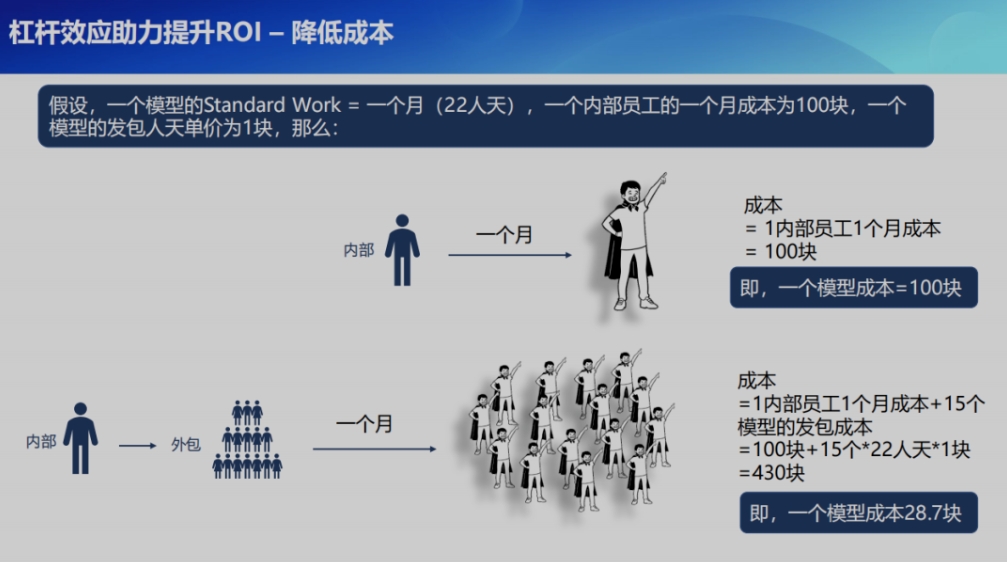 杠杆效应助力提升ROI – 降低成本

假设，一个模型的Standard Work = 一个月（22人天），一个内部员工的一个月成本为100块，一个模型的发包人天单价为1块，那么：

内部

一个月

成本
= 1内部员工1个月成本
= 100块

即，一个模型成本=100块

内部

外包

一个月

成本
=1内部员工1个月成本+15个模型的发包成本
=100块+15个*22人天*1块
=430块

即，一个模型成本28.7块